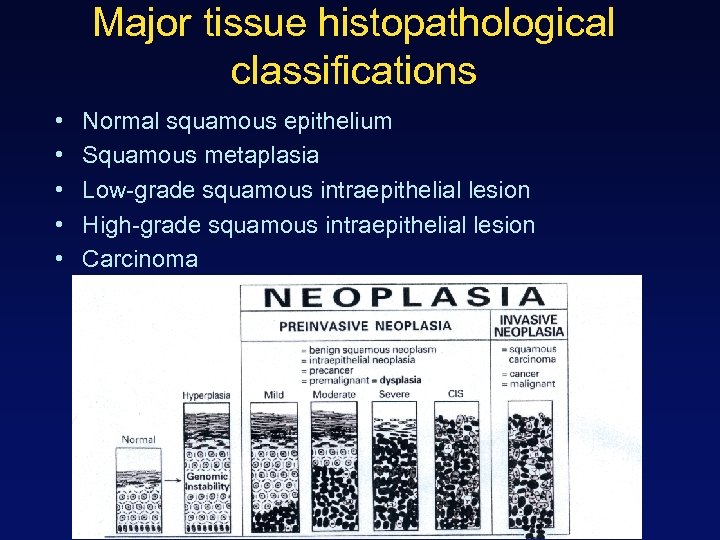 Major tissue histopathological classifications

• Normal squamous epithelium
• Squamous metaplasia
• Low-grade squamous intraepithelial lesion
• High-grade squamous intraepithelial lesion
• Carcinoma

NEOPLASIA

PREINVASIVE NEOPLASIA

= benign squamous neoplasm
= intraepithelial neoplasia
= precancer
= premalignant = dysplasia

INVASIVE NEOPLASIA

= squamous carcinoma
= cancer
= malignant

Normal

Hyperplasia

Genomic Instability

Mild

Moderate

Severe

CIS